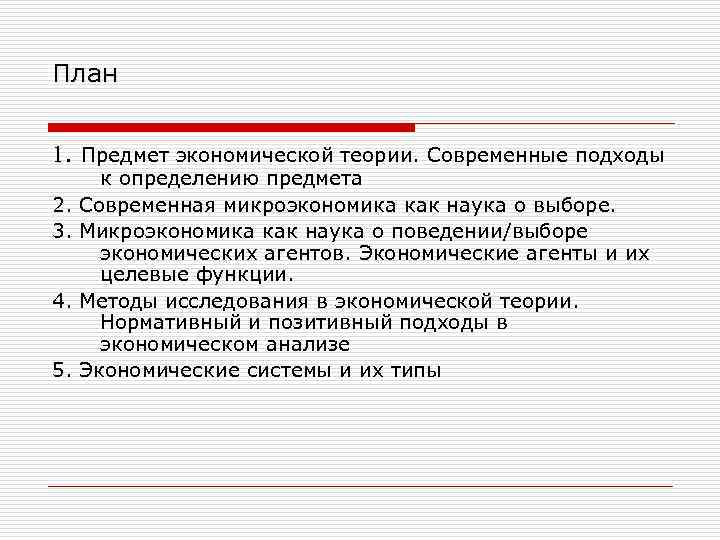 План

1. Предмет экономической теории. Современные подходы к определению предмета

2. Современная микроэкономика как наука о выборе.

3. Микроэкономика как наука о поведении/выборе экономических агентов. Экономические агенты и их целевые функции.

4. Методы исследования в экономической теории. Нормативный и позитивный подходы в экономическом анализе

5. Экономические системы и их типы